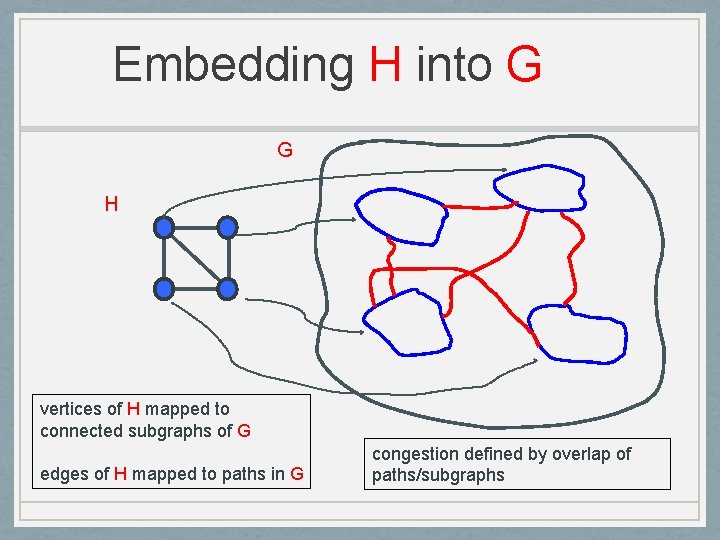 Embedding H into G

G

H

vertices of H mapped to connected subgraphs of G

edges of H mapped to paths in G

congestion defined by overlap of paths/subgraphs